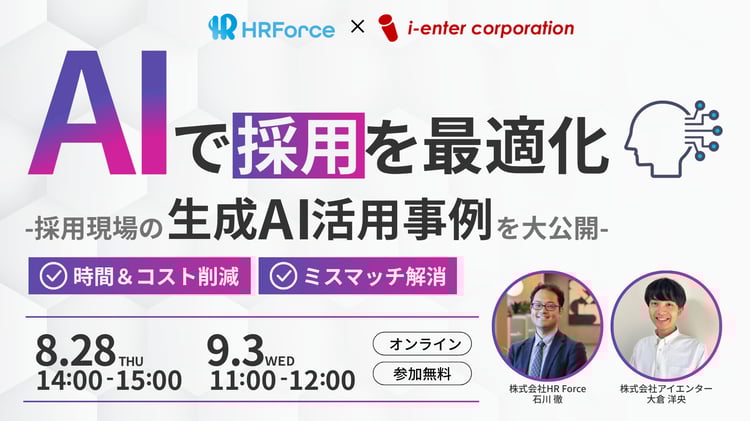 HRForce × i-enter corporation

AIで採用を最適化

-採用現場の生成AI活用事例を大公開-

時間＆コスト削減　ミスマッチ解消

8.28 THU
14:00-15:00

9.3 WED
11:00-12:00

オンライン
参加無料

株式会社HR Force
石川 徹

株式会社アイエンター
大倉 洋央